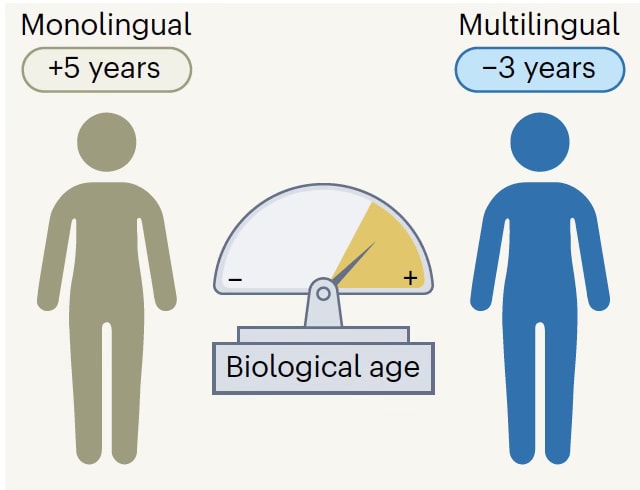 Monolingual

+5 years

Multilingual

−3 years

−

+

Biological age